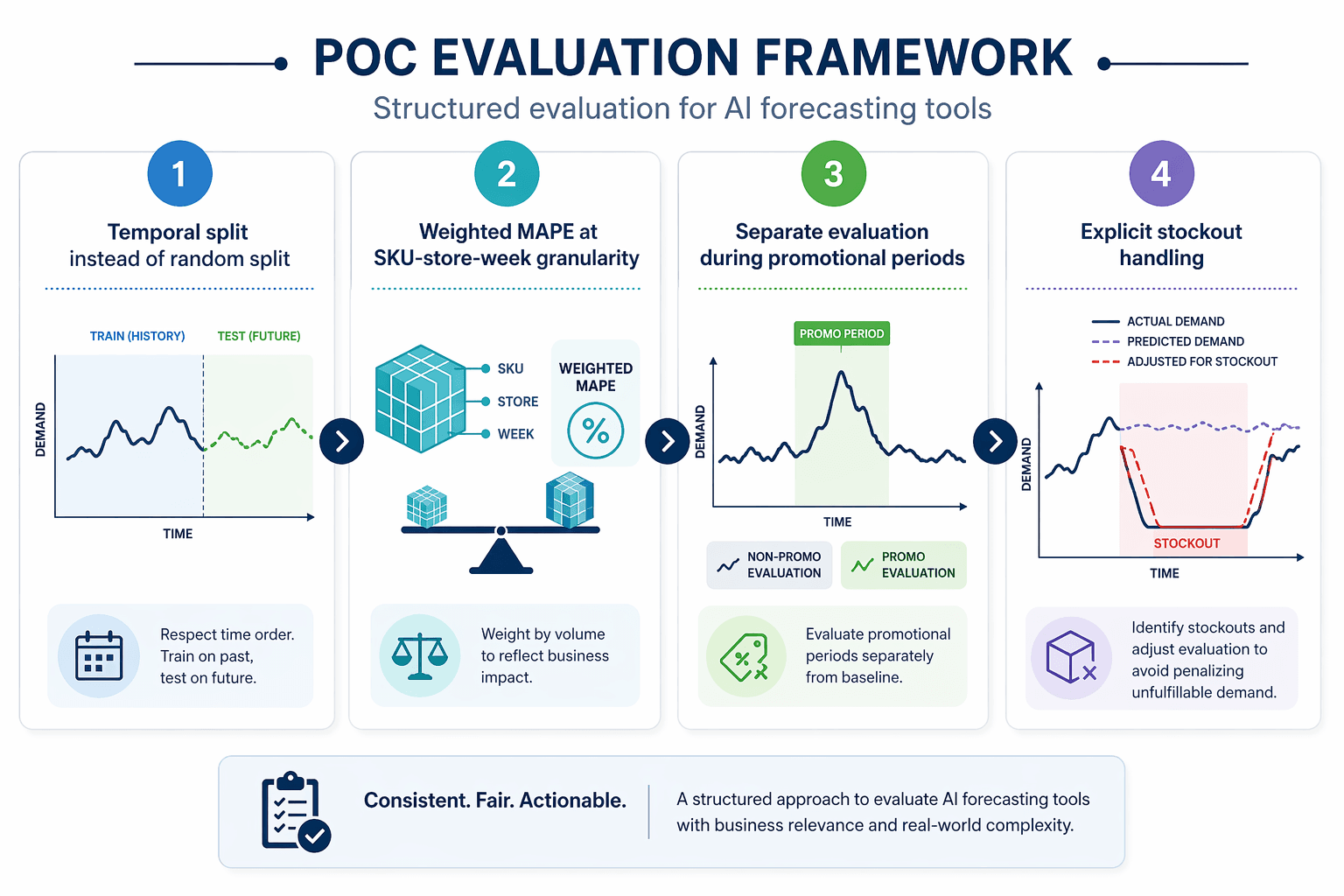 POC EVALUATION FRAMEWORK

Structured evaluation for AI forecasting tools

1

Temporal split instead of random split

TRAIN (HISTORY)
TEST (FUTURE)
DEMAND
TIME

Respect time order. Train on past, test on future.

2

Weighted MAPE at SKU-store-week granularity

SKU
STORE
WEEK
WEIGHTED MAPE
%

Weight by volume to reflect business impact.

3

Separate evaluation during promotional periods

PROMO PERIOD
DEMAND
TIME
NON-PROMO EVALUATION
PROMO EVALUATION

Evaluate promotional periods separately from baseline.

4

Explicit stockout handling

ACTUAL DEMAND
PREDICTED DEMAND
ADJUSTED FOR STOCKOUT
DEMAND
STOCKOUT
TIME

Identify stockouts and adjust evaluation to avoid penalizing unfulfillable demand.

Consistent. Fair. Actionable.

A structured approach to evaluate AI forecasting tools with business relevance and real-world complexity.